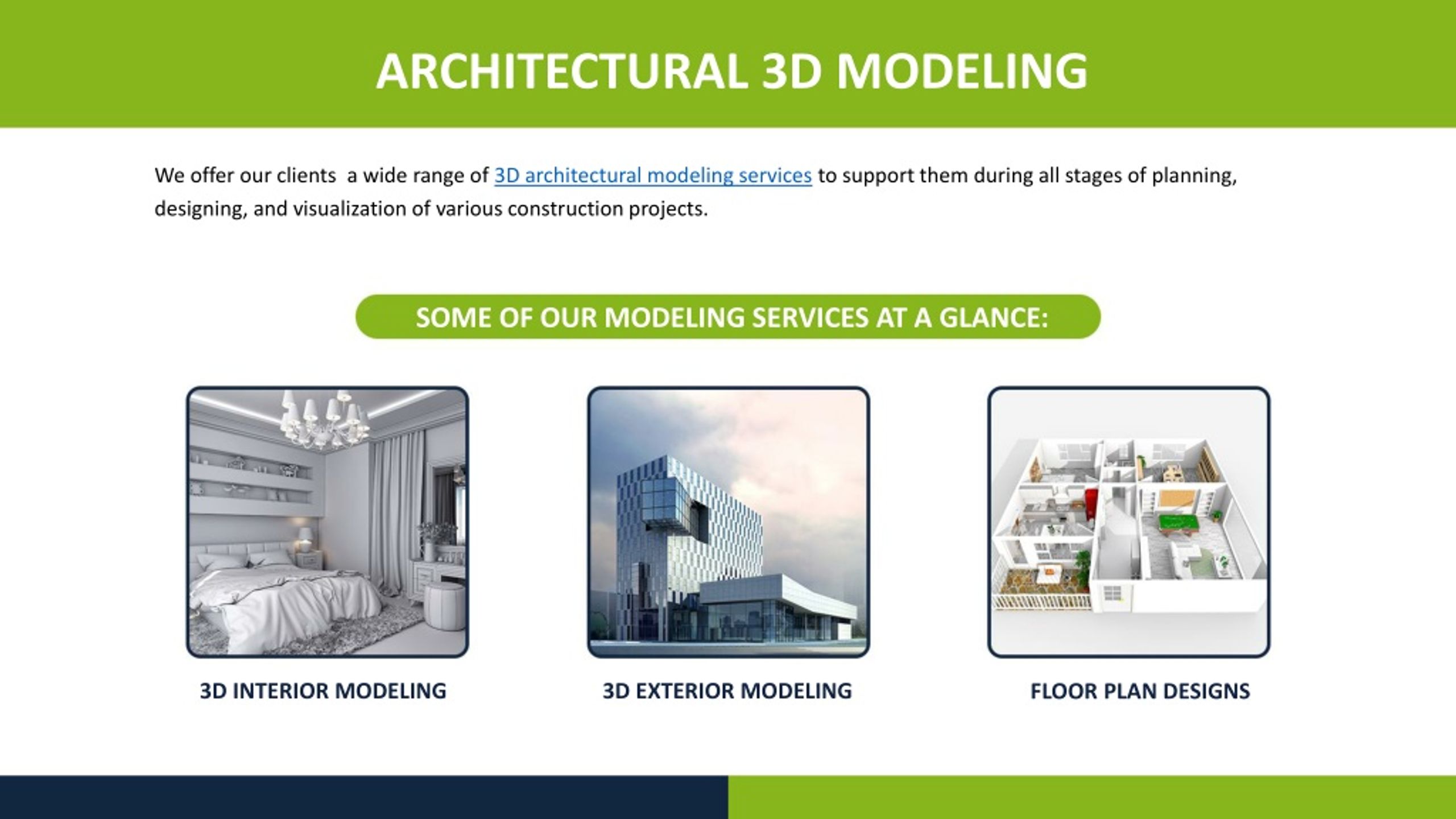 ARCHITECTURAL 3D MODELING

We offer our clients  a wide range of 3D architectural modeling services to support them during all stages of planning, designing, and visualization of various construction projects.

SOME OF OUR MODELING SERVICES AT A GLANCE:

3D INTERIOR MODELING

3D EXTERIOR MODELING

FLOOR PLAN DESIGNS